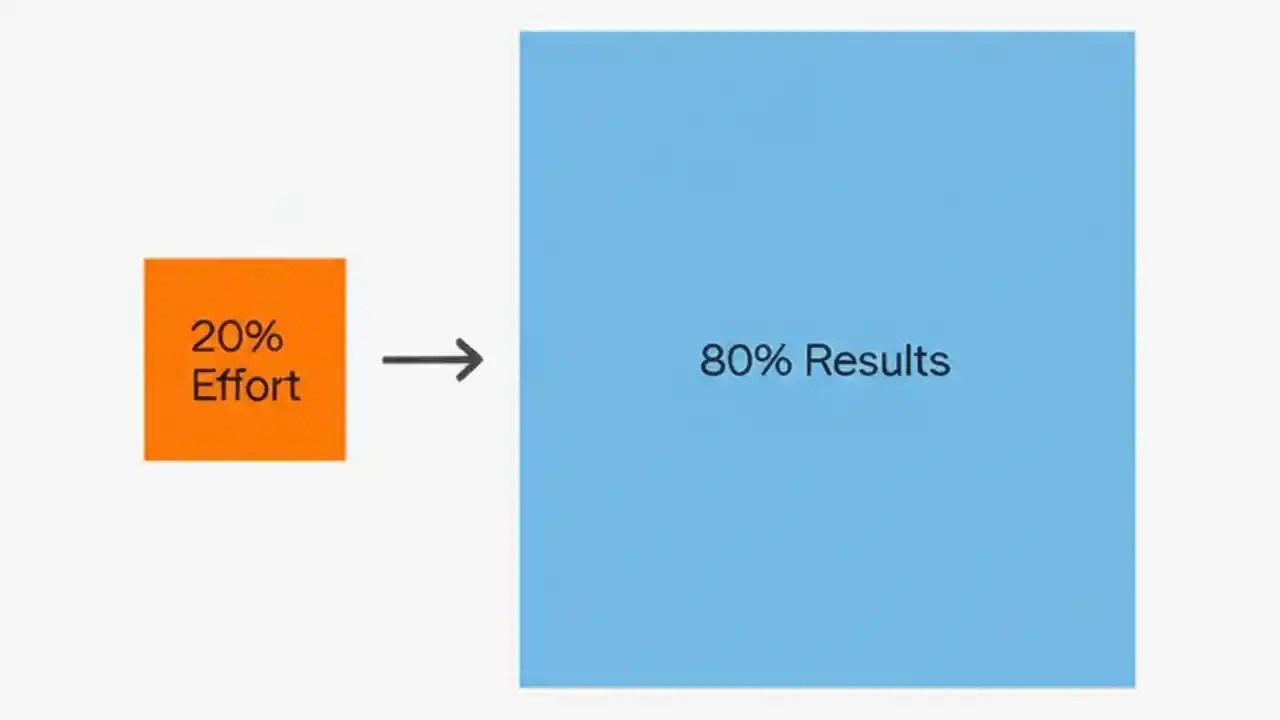 20%
Effort

80% Results